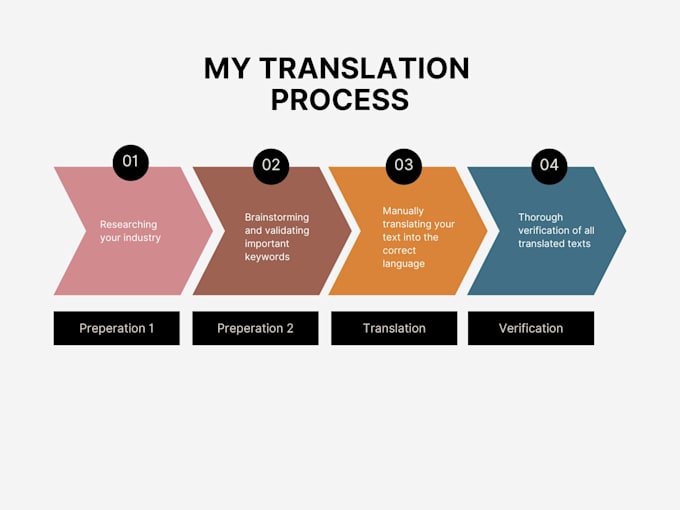 MY TRANSLATION PROCESS

01
Researching your industry
Preperation 1

02
Brainstorming and validating important keywords
Preperation 2

03
Manually translating your text into the correct language
Translation

04
Thorough verification of all translated texts
Verification